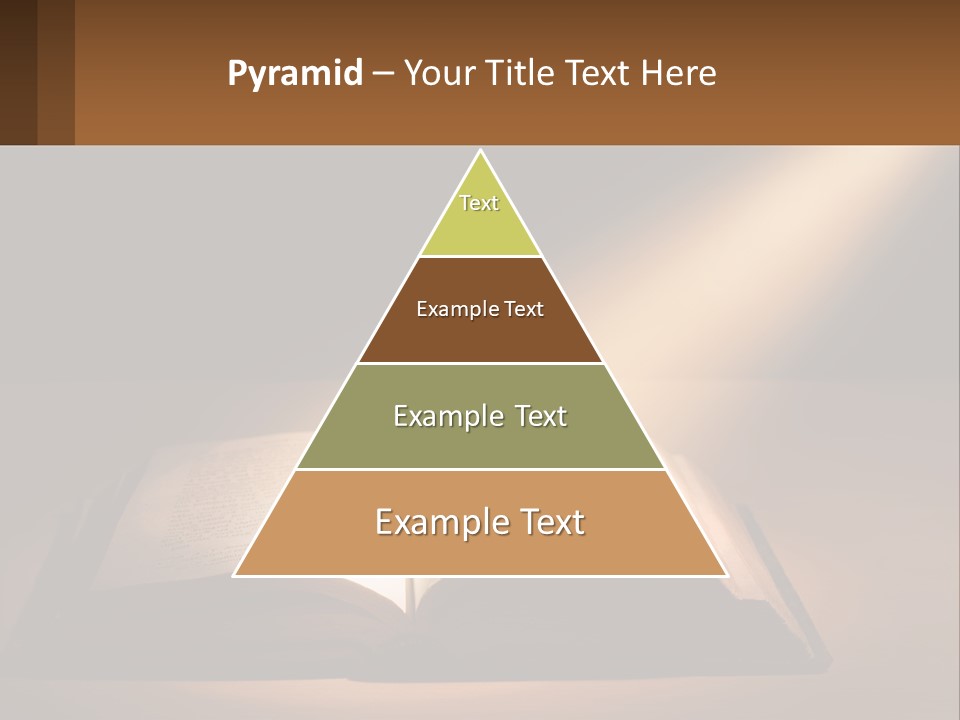 Pyramid – Your Title Text Here

Text

Example Text

Example Text

Example Text